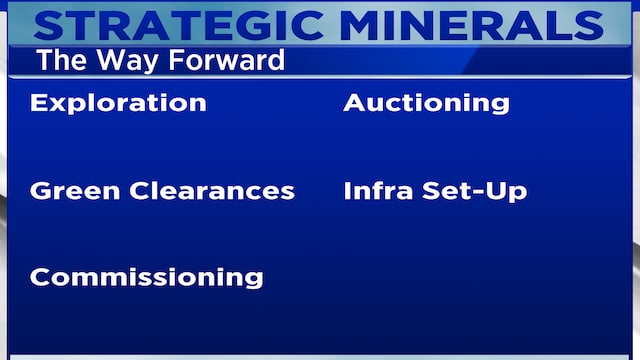 STRATEGIC MINERALS
The Way Forward

Exploration

Green Clearances

Commissioning

Auctioning

Infra Set-Up